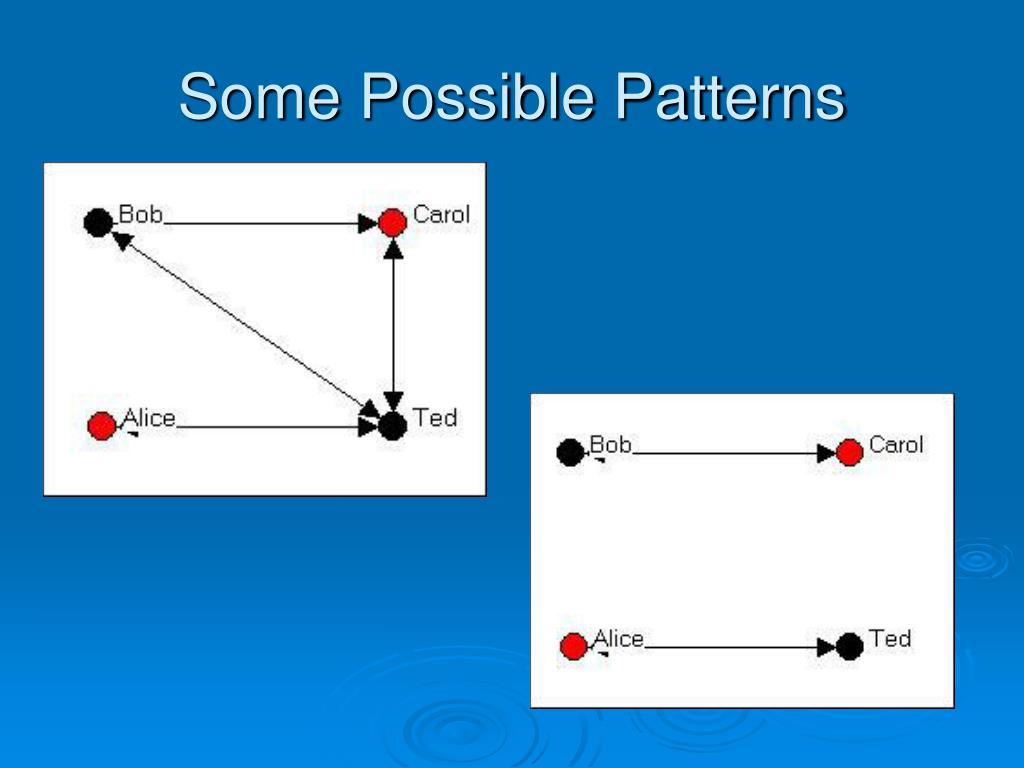 Some Possible Patterns

Bob
Carol
Alice
Ted

Bob
Carol
Alice
Ted